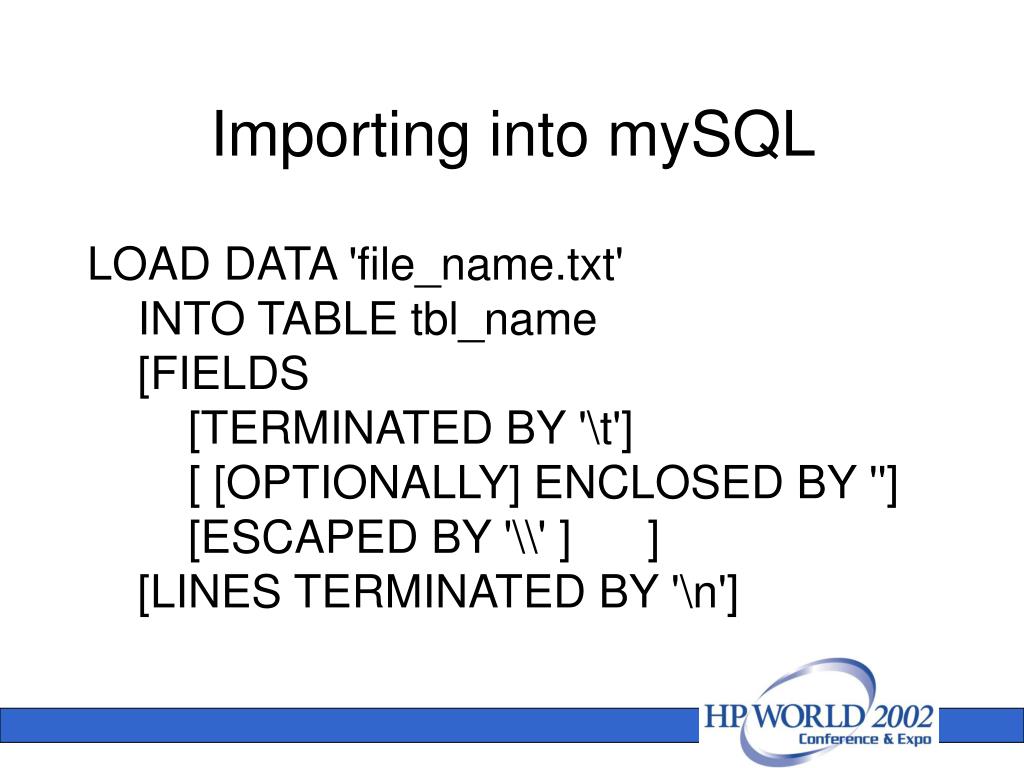 Importing into mySQL

LOAD DATA 'file_name.txt'
INTO TABLE tbl_name
[FIELDS
[TERMINATED BY '\t']
[ [OPTIONALLY] ENCLOSED BY '']
[ESCAPED BY '\\' ] ]
[LINES TERMINATED BY '\n']

HP WORLD 2002
Conference & Expo